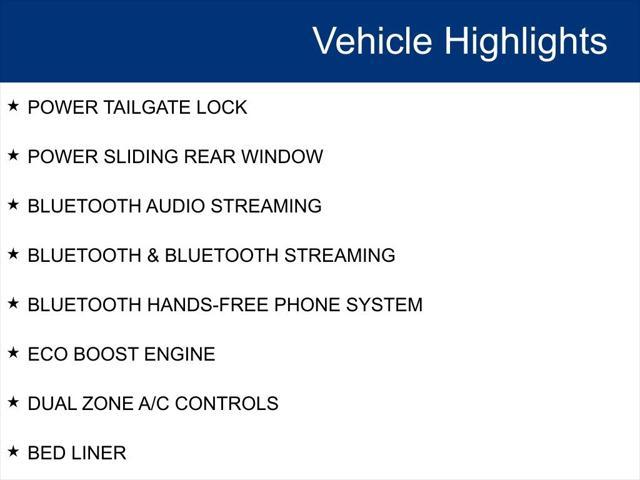 Vehicle Highlights

★ POWER TAILGATE LOCK

★ POWER SLIDING REAR WINDOW

★ BLUETOOTH AUDIO STREAMING

★ BLUETOOTH & BLUETOOTH STREAMING

★ BLUETOOTH HANDS-FREE PHONE SYSTEM

★ ECO BOOST ENGINE

★ DUAL ZONE A/C CONTROLS

★ BED LINER